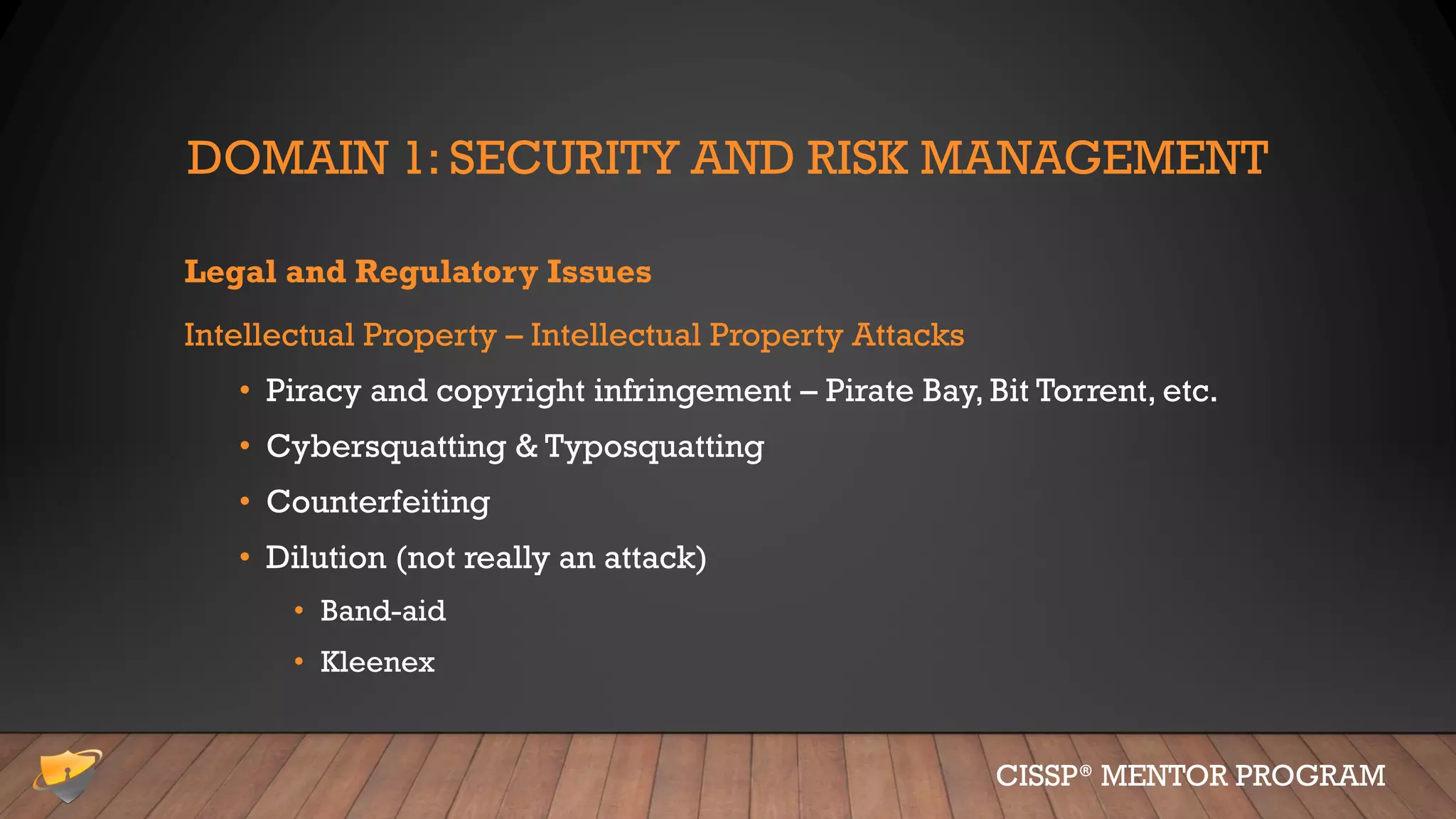 DOMAIN 1: SECURITY AND RISK MANAGEMENT

Legal and Regulatory Issues

Intellectual Property – Intellectual Property Attacks

• Piracy and copyright infringement – Pirate Bay, Bit Torrent, etc.
• Cybersquatting & Typosquatting
• Counterfeiting
• Dilution (not really an attack)
  • Band-aid
  • Kleenex

CISSP® MENTOR PROGRAM